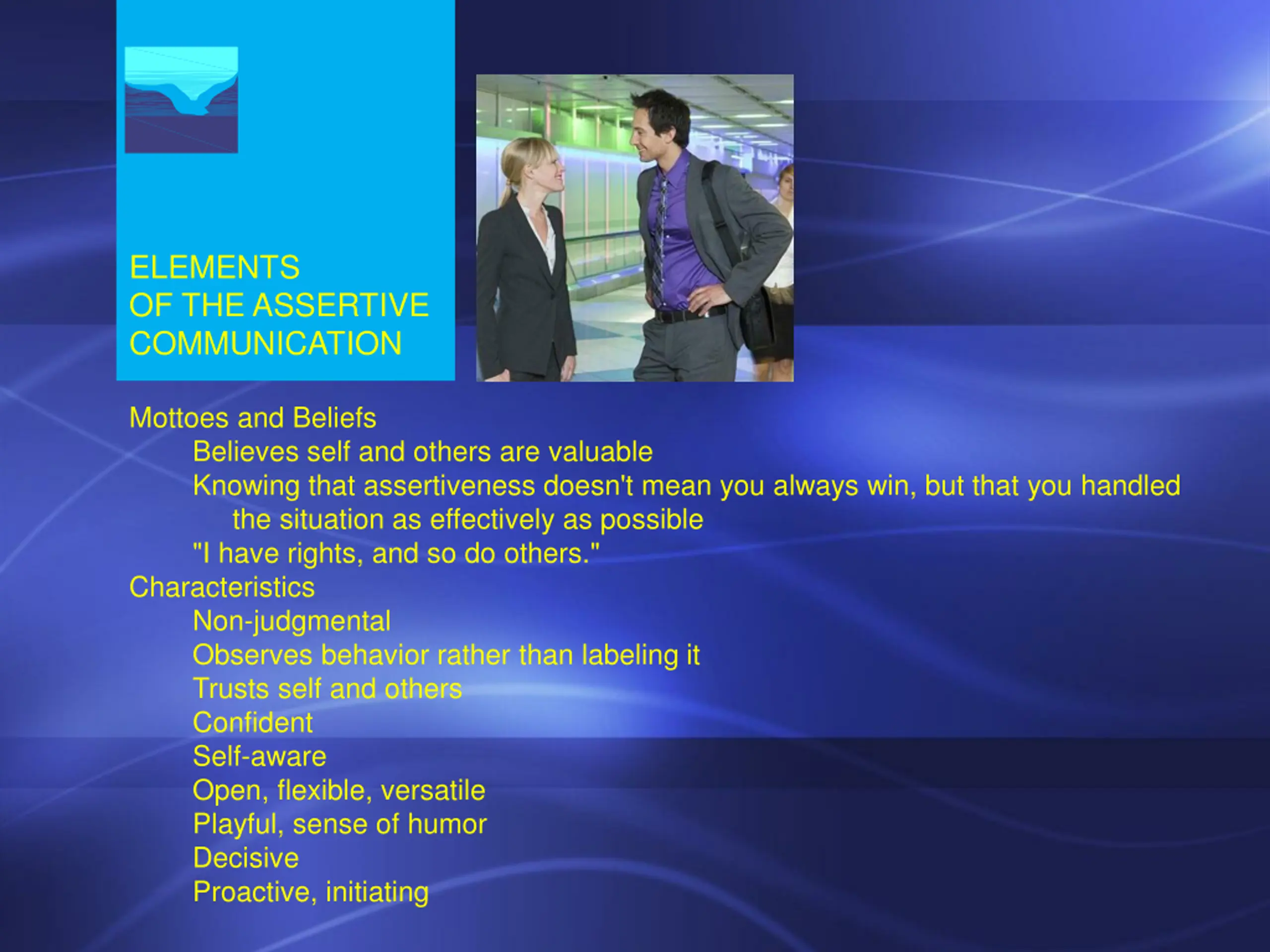 ELEMENTS
OF THE ASSERTIVE
COMMUNICATION

Mottoes and Beliefs
Believes self and others are valuable
Knowing that assertiveness doesn't mean you always win, but that you handled the situation as effectively as possible
"I have rights, and so do others."
Characteristics
Non-judgmental
Observes behavior rather than labeling it
Trusts self and others
Confident
Self-aware
Open, flexible, versatile
Playful, sense of humor
Decisive
Proactive, initiating